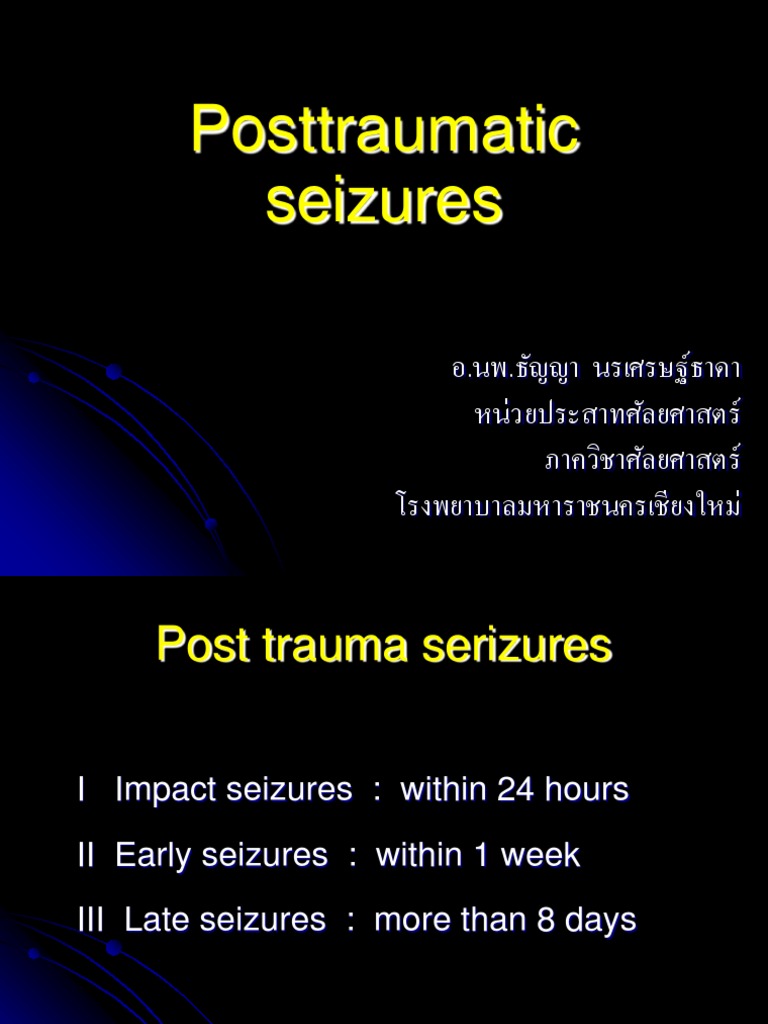 Posttraumatic seizures

อ.นพ.ธัญญา นรเศรษฐ์ธาดา
หน่วยประสาทศัลยศาสตร์
ภาควิชาศัลยศาสตร์
โรงพยาบาลมหาราชนครเชียงใหม่

Post trauma serizures

I Impact seizures : within 24 hours

II Early seizures : within 1 week

III Late seizures : more than 8 days